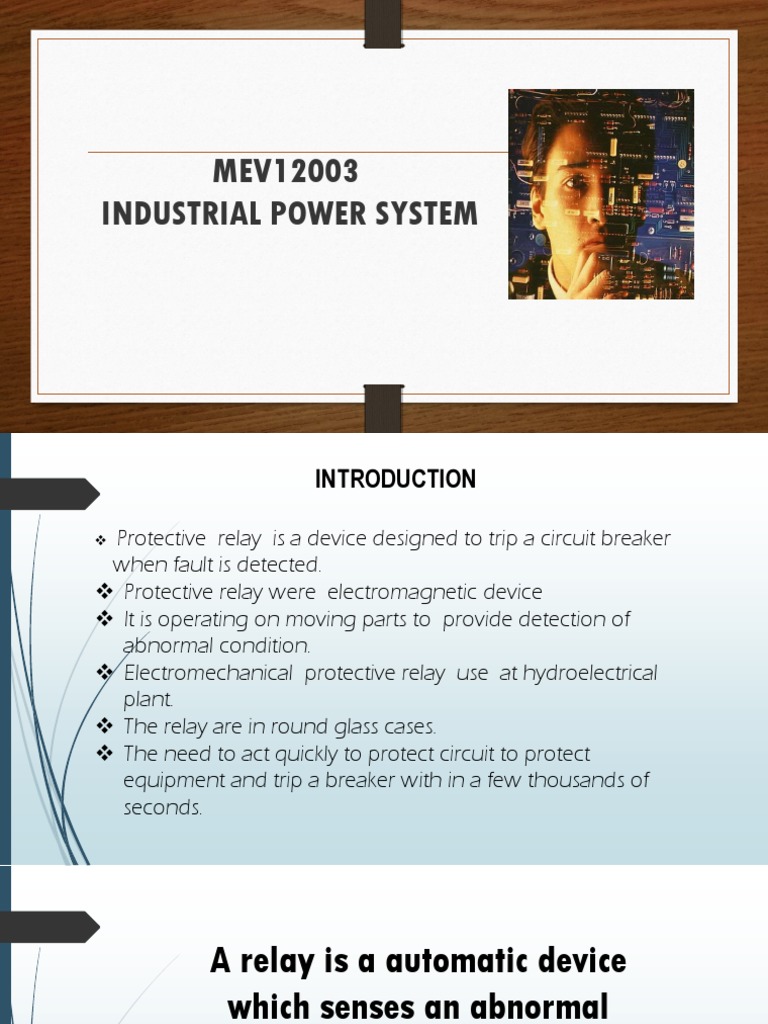 MEV12003
INDUSTRIAL POWER SYSTEM

INTRODUCTION

❖ Protective relay is a device designed to trip a circuit breaker when fault is detected.
❖ Protective relay were electromagnetic device
❖ It is operating on moving parts to provide detection of abnormal condition.
❖ Electromechanical protective relay use at hydroelectrical plant.
❖ The relay are in round glass cases.
❖ The need to act quickly to protect circuit to protect equipment and trip a breaker with in a few thousands of seconds.

A relay is a automatic device which senses an abnormal